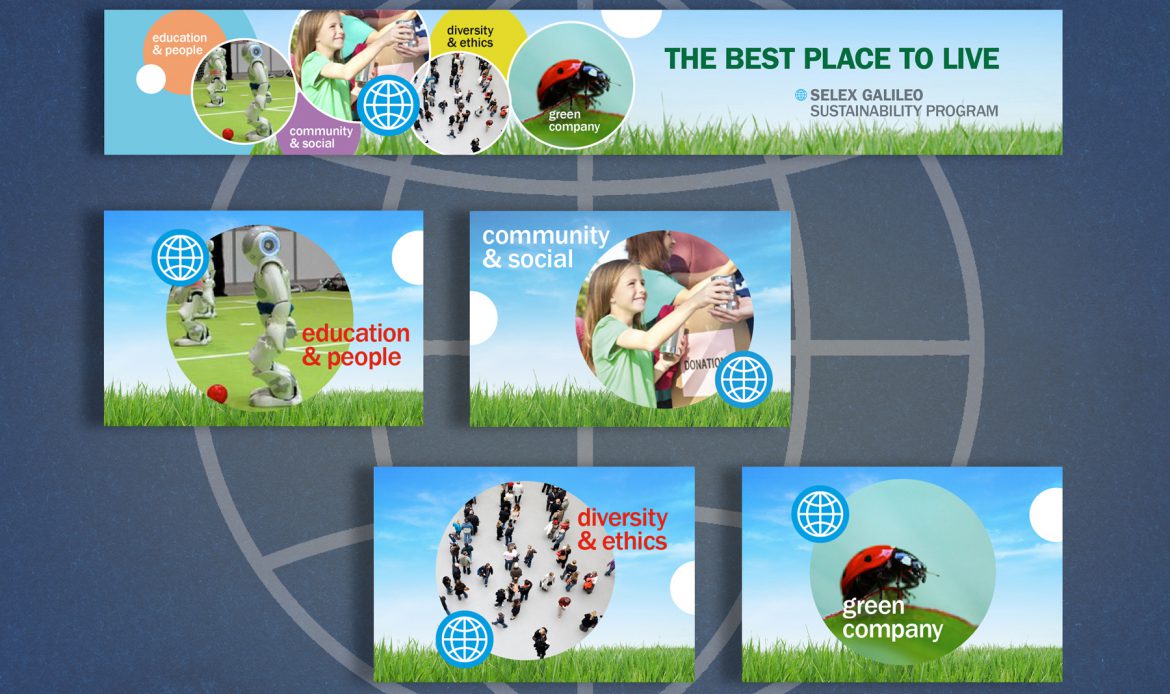 education & people

community & social

diversity & ethics

green company

THE BEST PLACE TO LIVE

SELEX GALILEO SUSTAINABILITY PROGRAM

education & people

community & social

DONATION

diversity & ethics

green company